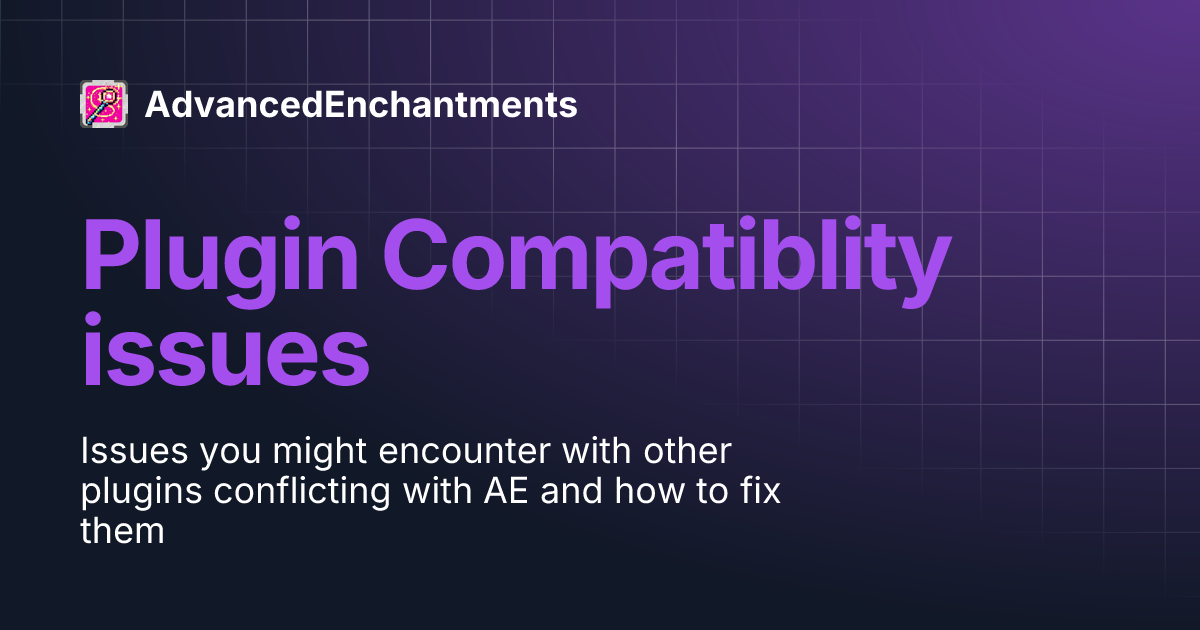 AdvancedEnchantments

Plugin Compatiblity issues

Issues you might encounter with other plugins conflicting with AE and how to fix them